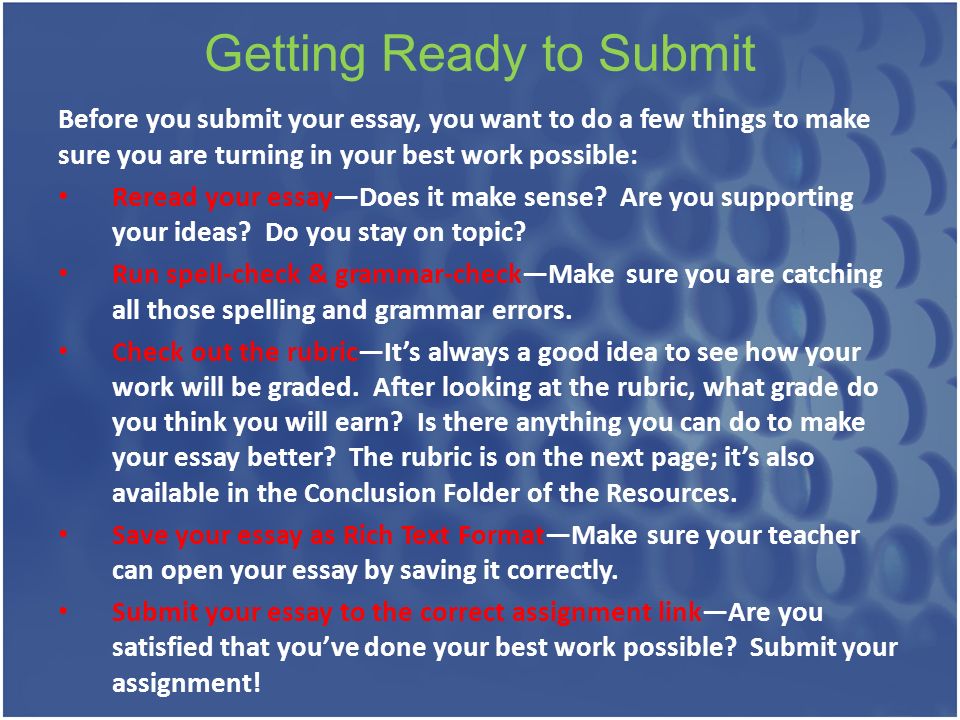 Getting Ready to Submit

Before you submit your essay, you want to do a few things to make sure you are turning in your best work possible:

• Reread your essay—Does it make sense? Are you supporting your ideas? Do you stay on topic?
• Run spell-check & grammar-check—Make sure you are catching all those spelling and grammar errors.
• Check out the rubric—It's always a good idea to see how your work will be graded. After looking at the rubric, what grade do you think you will earn? Is there anything you can do to make your essay better? The rubric is on the next page; it's also available in the Conclusion Folder of the Resources.
• Save your essay as Rich Text Format—Make sure your teacher can open your essay by saving it correctly.
• Submit your essay to the correct assignment link—Are you satisfied that you've done your best work possible? Submit your assignment!